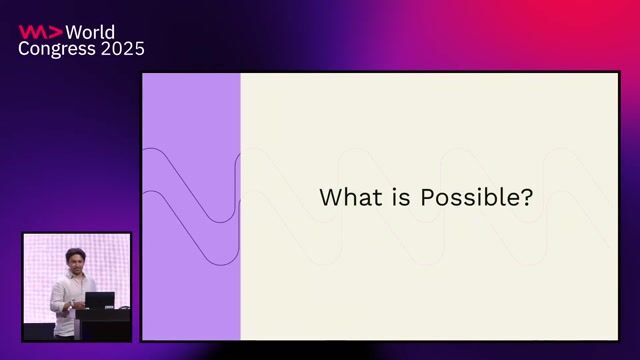 World
Congress 2025

What is Possible?